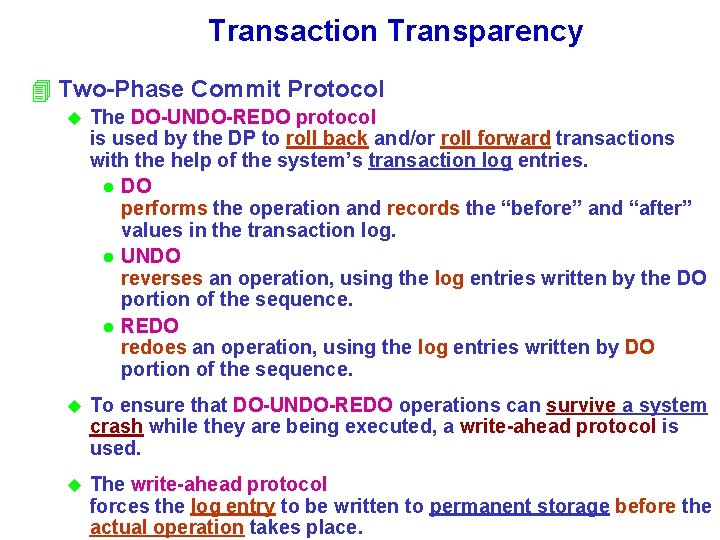 Transaction Transparency

Two-Phase Commit Protocol

The DO-UNDO-REDO protocol is used by the DP to roll back and/or roll forward transactions with the help of the system's transaction log entries.

DO performs the operation and records the "before" and "after" values in the transaction log.

UNDO reverses an operation, using the log entries written by the DO portion of the sequence.

REDO redoes an operation, using the log entries written by DO portion of the sequence.

To ensure that DO-UNDO-REDO operations can survive a system crash while they are being executed, a write-ahead protocol is used.

The write-ahead protocol forces the log entry to be written to permanent storage before the actual operation takes place.